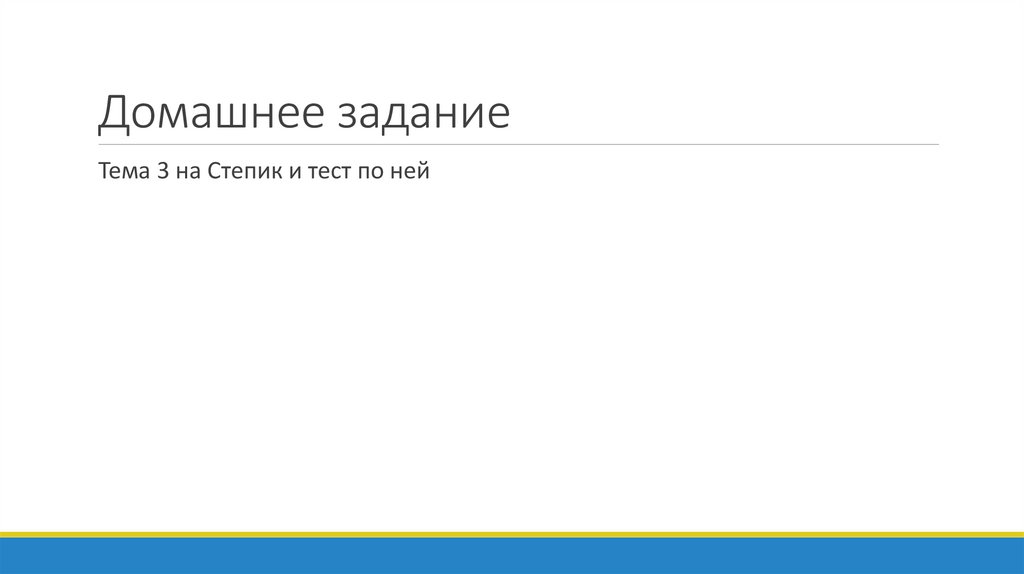 Домашнее задание

Тема 3 на Степик и тест по ней